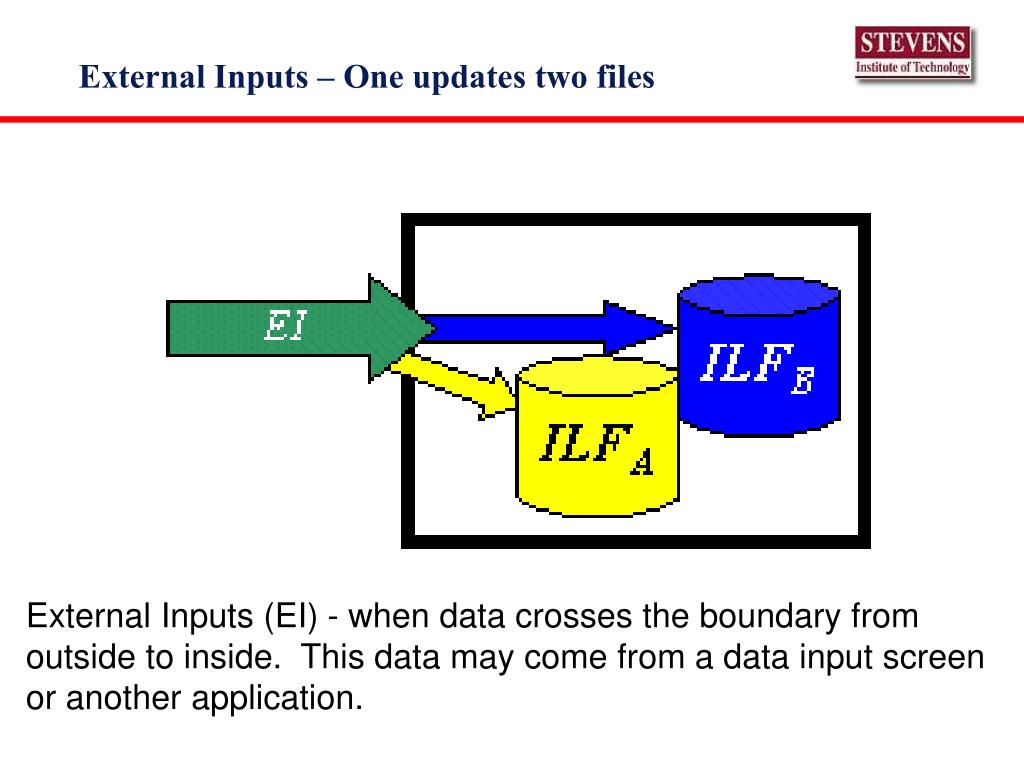 External Inputs – One updates two files

STEVENS
Institute of Technology

EI

$ILF_B$

$ILF_A$

External Inputs (EI) - when data crosses the boundary from outside to inside. This data may come from a data input screen or another application.